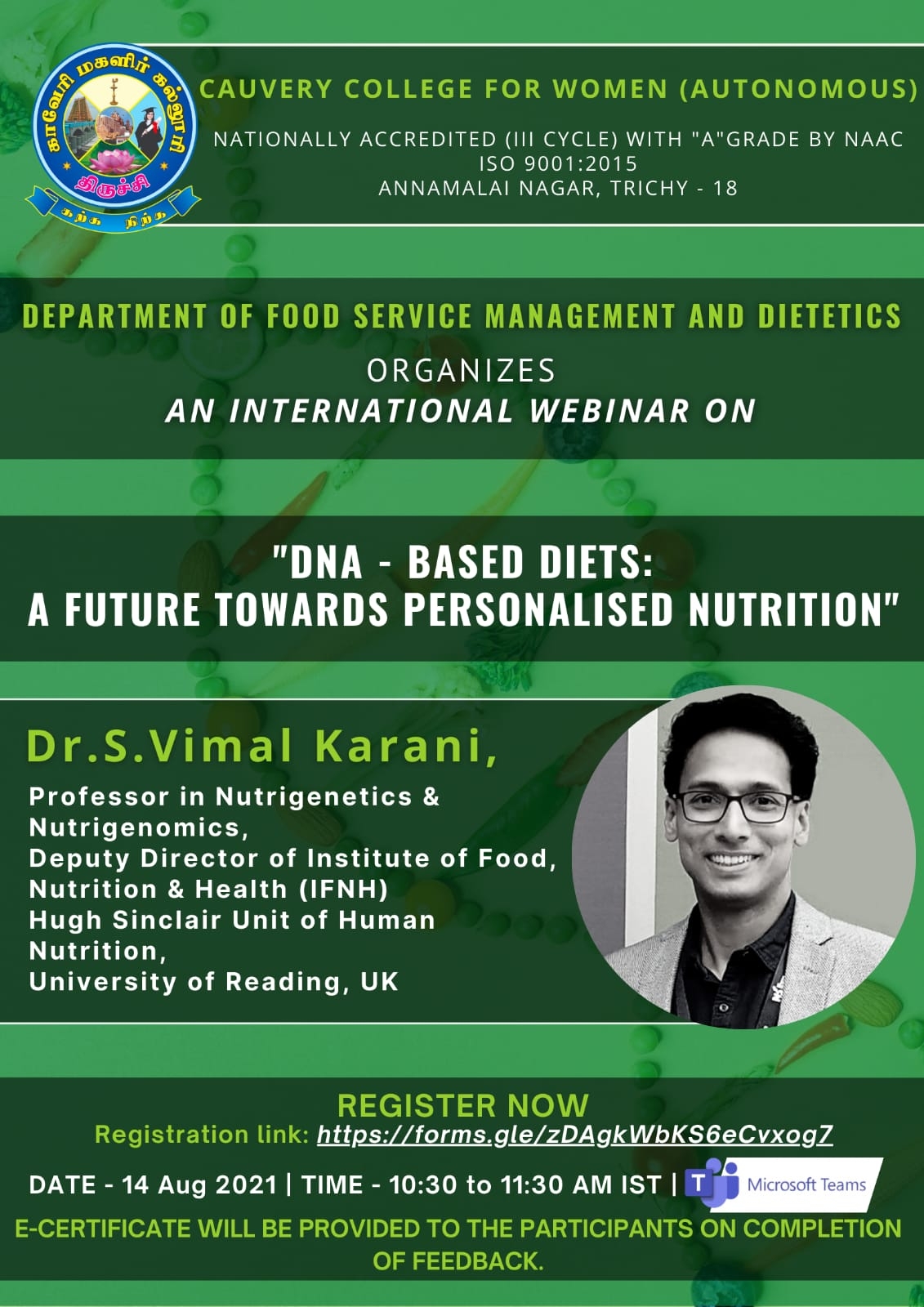 காவேரி மகளிர் கல்லூரி
திருச்சி
கற்க நிற்க

CAUVERY COLLEGE FOR WOMEN (AUTONOMOUS)

NATIONALLY ACCREDITED (III CYCLE) WITH "A"GRADE BY NAAC
ISO 9001:2015
ANNAMALAI NAGAR, TRICHY - 18

DEPARTMENT OF FOOD SERVICE MANAGEMENT AND DIETETICS

ORGANIZES
AN INTERNATIONAL WEBINAR ON

"DNA - BASED DIETS:
A FUTURE TOWARDS PERSONALISED NUTRITION"

Dr.S.Vimal Karani,

Professor in Nutrigenetics & Nutrigenomics,
Deputy Director of Institute of Food, Nutrition & Health (IFNH)
Hugh Sinclair Unit of Human Nutrition,
University of Reading, UK

REGISTER NOW
Registration link: https://forms.gle/zDAgkWbKS6eCvxog7

DATE - 14 Aug 2021 | TIME - 10:30 to 11:30 AM IST | Microsoft Teams

E-CERTIFICATE WILL BE PROVIDED TO THE PARTICIPANTS ON COMPLETION OF FEEDBACK.